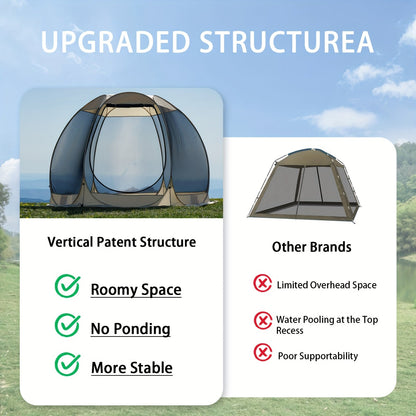 UPGRADED STRUCTUREA

Vertical Patent Structure

Roomy Space

No Ponding

More Stable

Other Brands

Limited Overhead Space

Water Pooling at the Top Recess

Poor Supportability